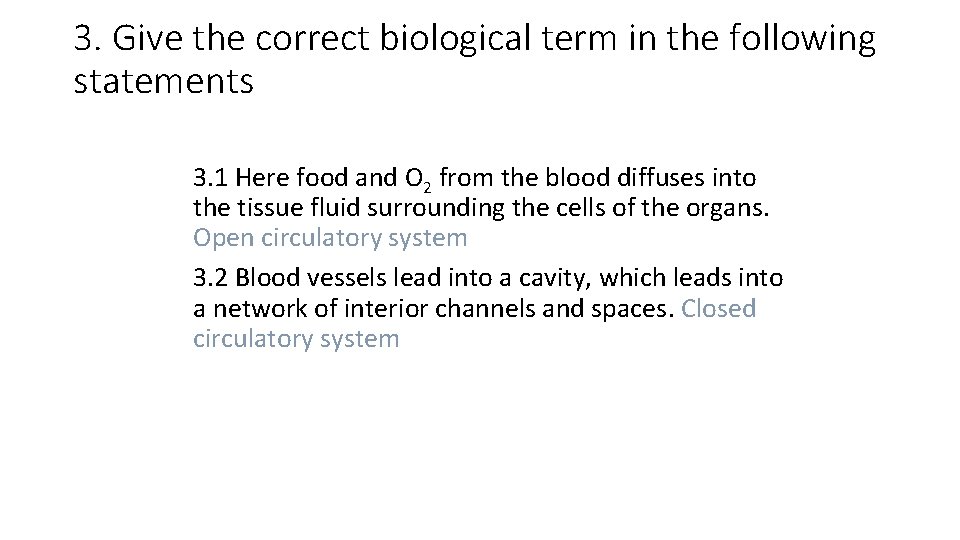 3. Give the correct biological term in the following statements

3.1 Here food and $O_2$ from the blood diffuses into the tissue fluid surrounding the cells of the organs. Open circulatory system

3.2 Blood vessels lead into a cavity, which leads into a network of interior channels and spaces. Closed circulatory system